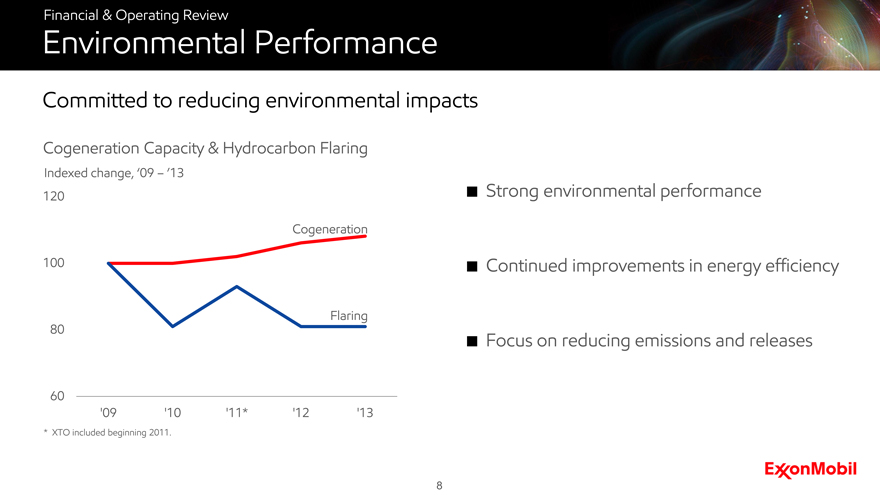 Financial & Operating Review
Environmental Performance

Committed to reducing environmental impacts

Cogeneration Capacity & Hydrocarbon Flaring
Indexed change, '09 – '13

120
100
80
60

Cogeneration
Flaring

'09 '10 '11* '12 '13

* XTO included beginning 2011.

■ Strong environmental performance

■ Continued improvements in energy efficiency

■ Focus on reducing emissions and releases

ExxonMobil

8